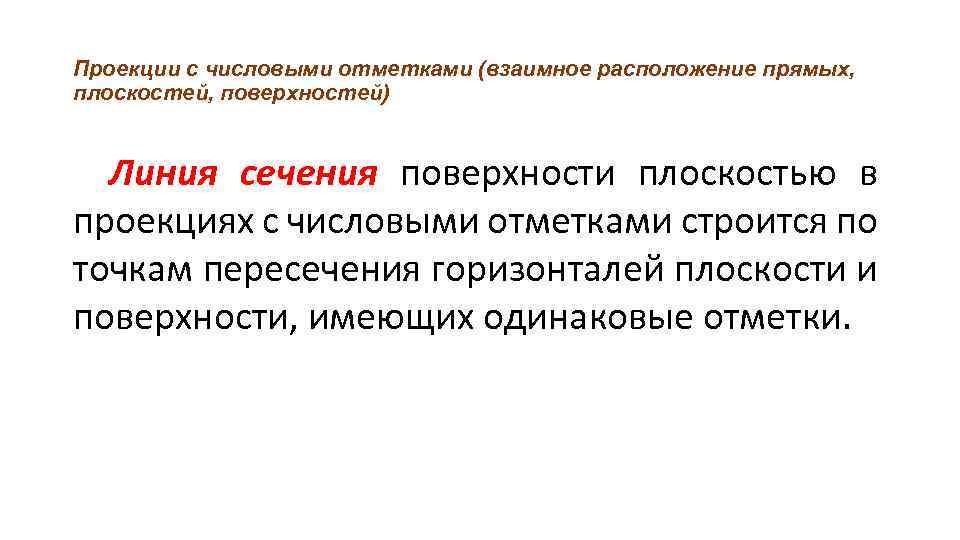 Проекции с числовыми отметками (взаимное расположение прямых, плоскостей, поверхностей)

Линия сечения поверхности плоскостью в проекциях с числовыми отметками строится по точкам пересечения горизонталей плоскости и поверхности, имеющих одинаковые отметки.